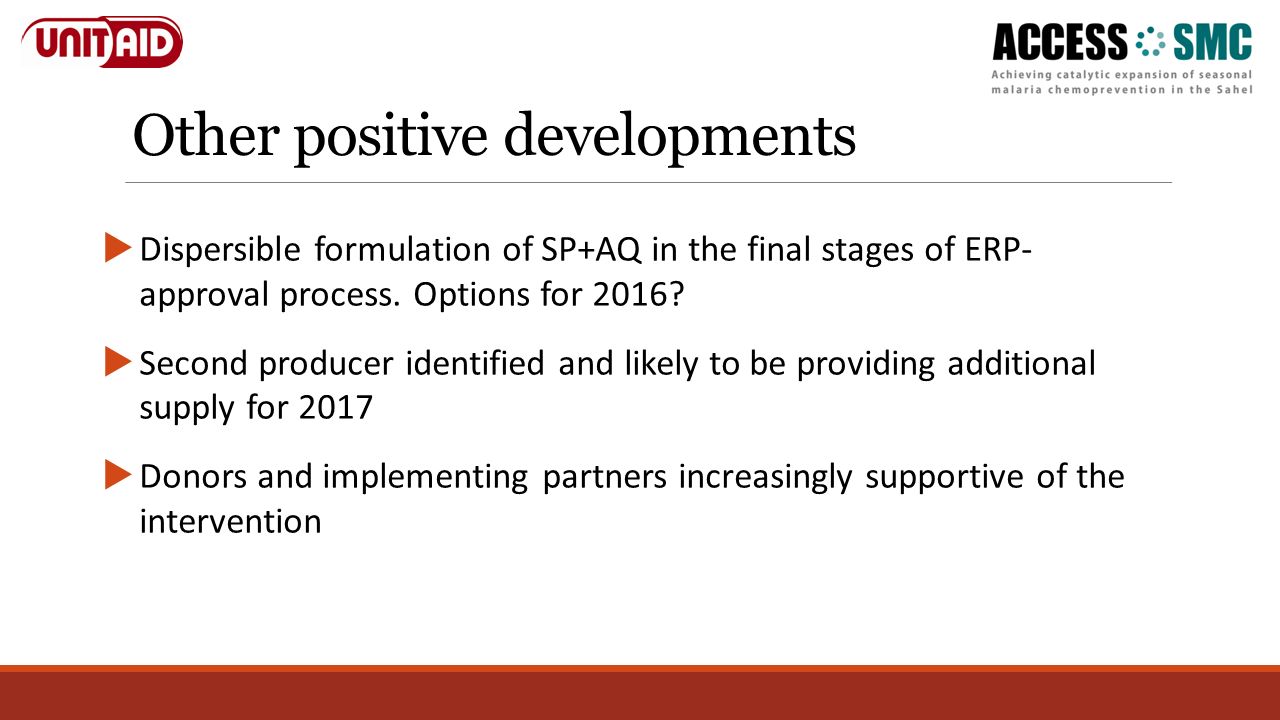 UNITAID

ACCESS SMC
Achieving catalytic expansion of seasonal malaria chemoprevention in the Sahel

Other positive developments

Dispersible formulation of SP+AQ in the final stages of ERP-approval process. Options for 2016?

Second producer identified and likely to be providing additional supply for 2017

Donors and implementing partners increasingly supportive of the intervention